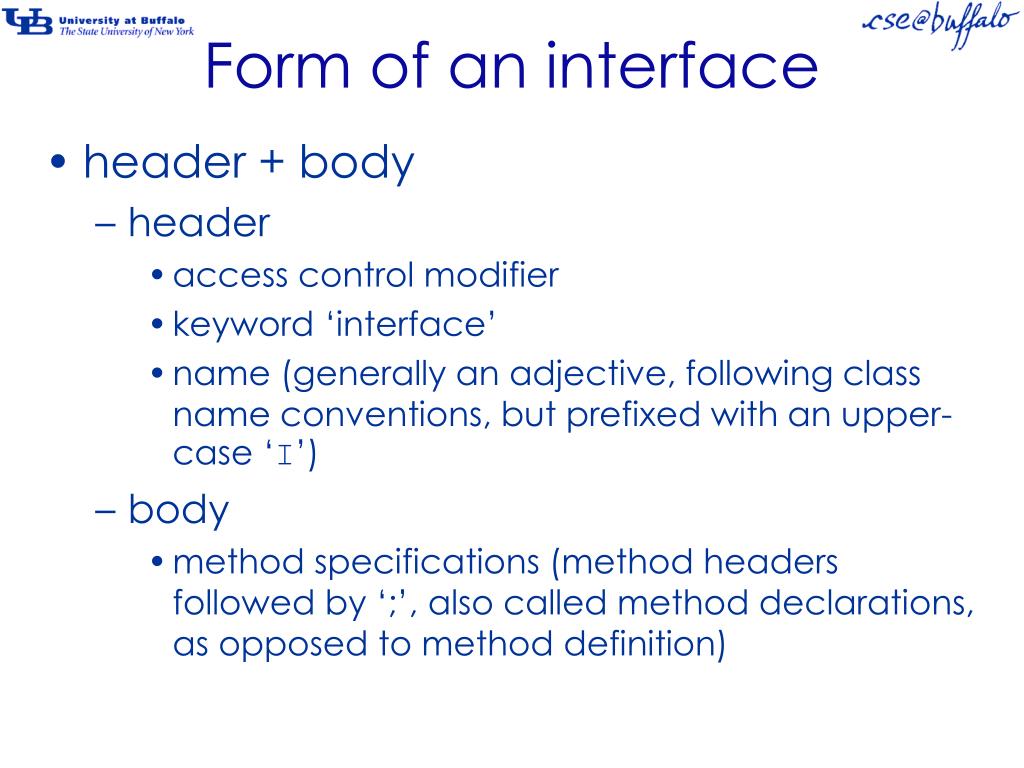 UB University at Buffalo
The State University of New York

cse@buffalo

Form of an interface

• header + body
– header
• access control modifier
• keyword ‘interface’
• name (generally an adjective, following class name conventions, but prefixed with an upper-case ‘I’)
– body
• method specifications (method headers followed by ‘;’, also called method declarations, as opposed to method definition)